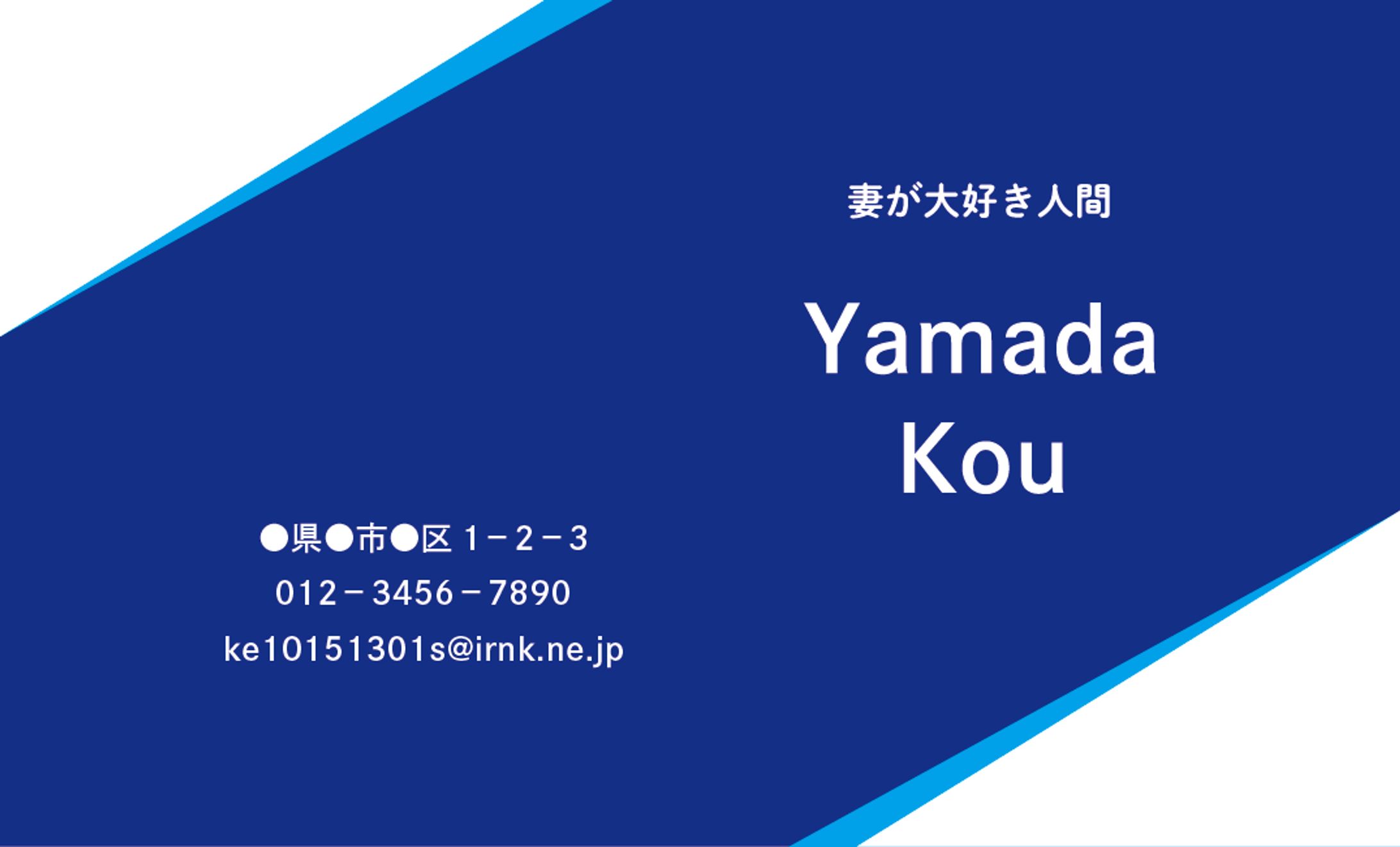 妻が大好き人間

Yamada
Kou

●県●市●区 1－2－3
012－3456－7890
ke10151301s@irnk.ne.jp